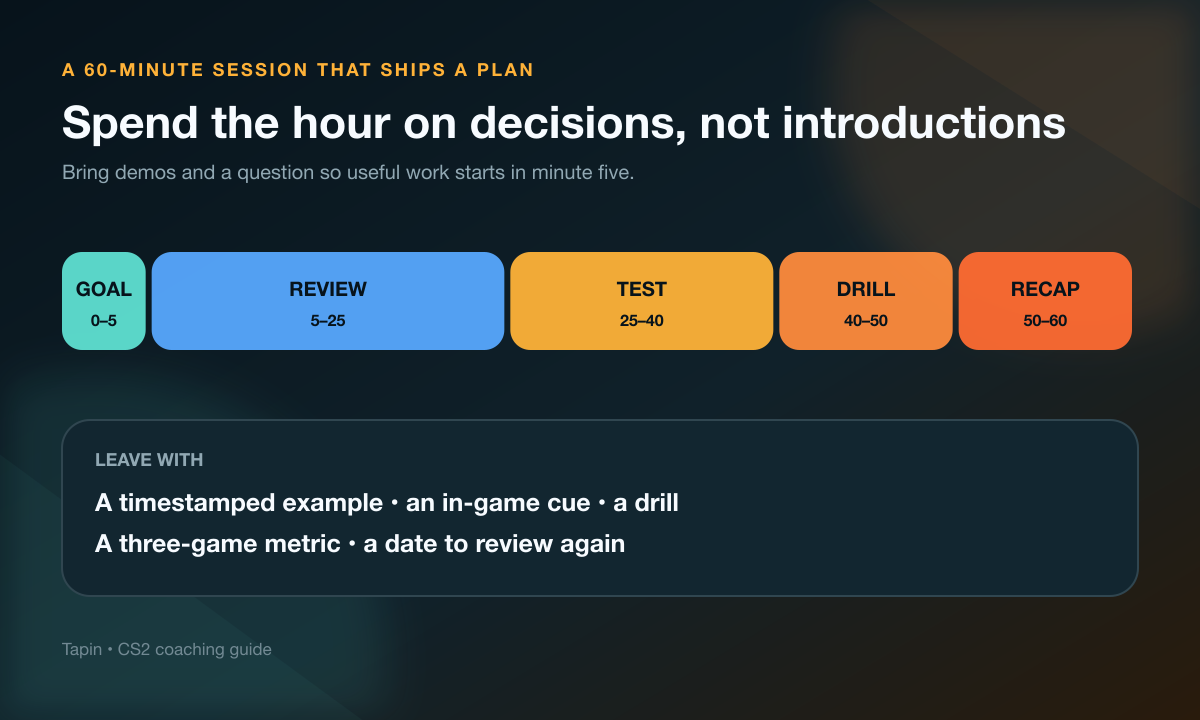 A 60-MINUTE SESSION THAT SHIPS A PLAN

Spend the hour on decisions, not introductions

Bring demos and a question so useful work starts in minute five.

GOAL
0–5

REVIEW
5–25

TEST
25–40

DRILL
40–50

RECAP
50–60

LEAVE WITH

A timestamped example • an in-game cue • a drill

A three-game metric • a date to review again

Tapin • CS2 coaching guide